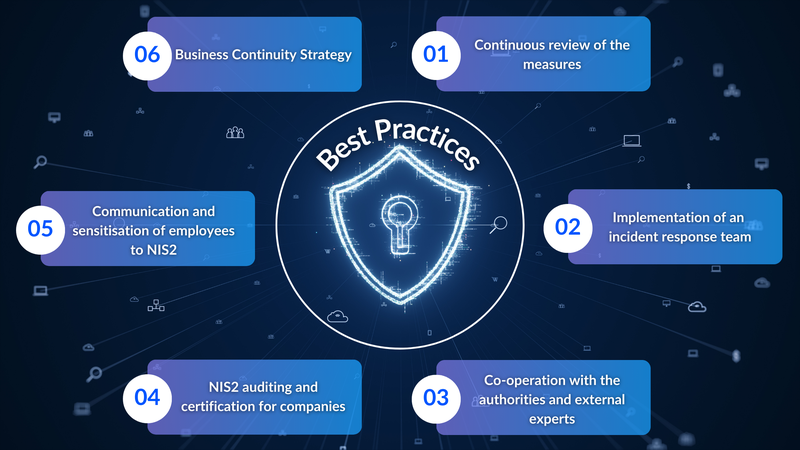 Best Practices

01 Continuous review of the measures

02 Implementation of an incident response team

03 Co-operation with the authorities and external experts

04 NIS2 auditing and certification for companies

05 Communication and sensitisation of employees to NIS2

06 Business Continuity Strategy